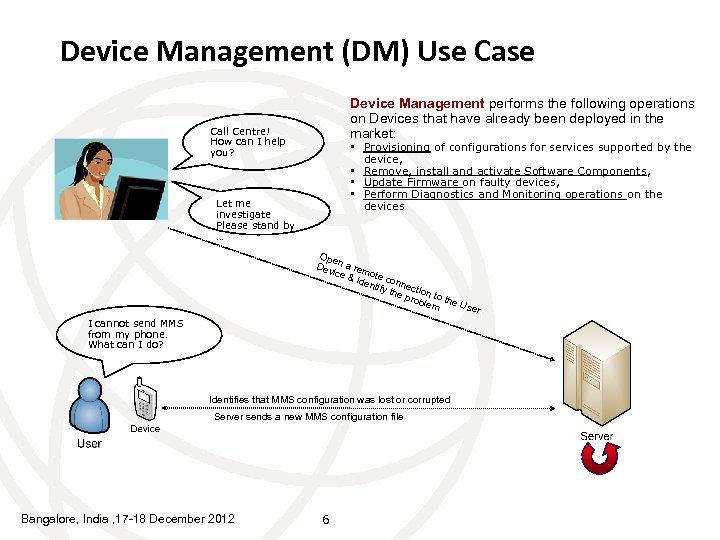 Device Management (DM) Use Case

Device Management performs the following operations on Devices that have already been deployed in the market:

- Provisioning of configurations for services supported by the device,
- Remove, install and activate Software Components,
- Update Firmware on faulty devices,
- Perform Diagnostics and Monitoring operations on the devices

Call Centre! How can I help you?

Let me investigate Please stand by …

Open a remote connection to the User Device & Identify the problem

I cannot send MMS from my phone. What can I do?

Identifies that MMS configuration was lost or corrupted

Server sends a new MMS configuration file

Device

User

Server

Bangalore, India ,17-18 December 2012

6